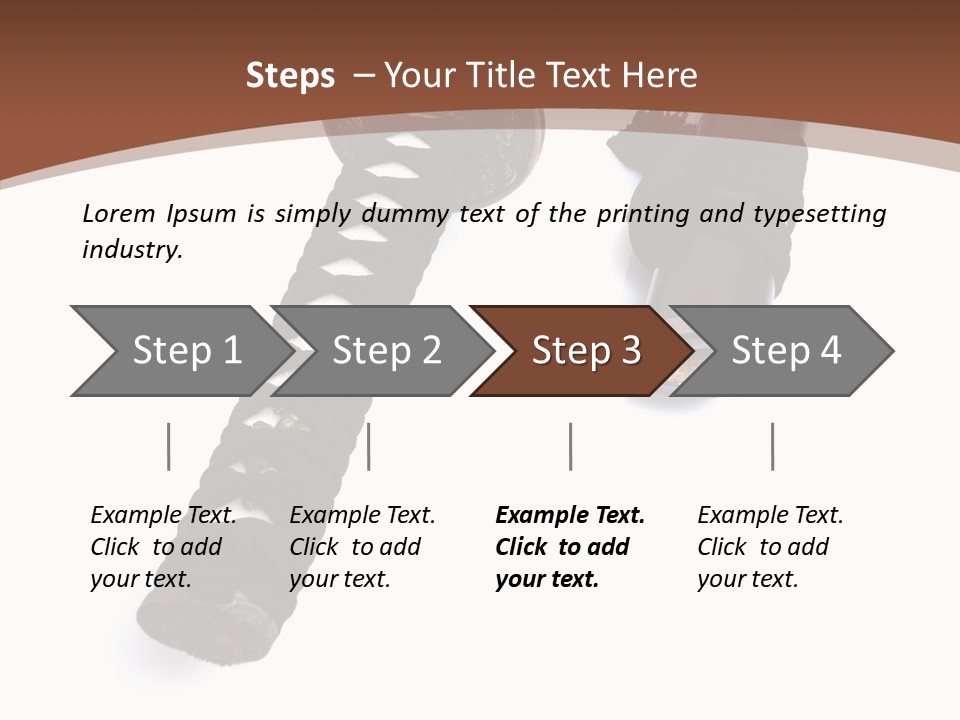 Steps – Your Title Text Here

Lorem Ipsum is simply dummy text of the printing and typesetting industry.

Step 1

Step 2

Step 3

Step 4

Example Text. Click to add your text.

Example Text. Click to add your text.

Example Text. Click to add your text.

Example Text. Click to add your text.